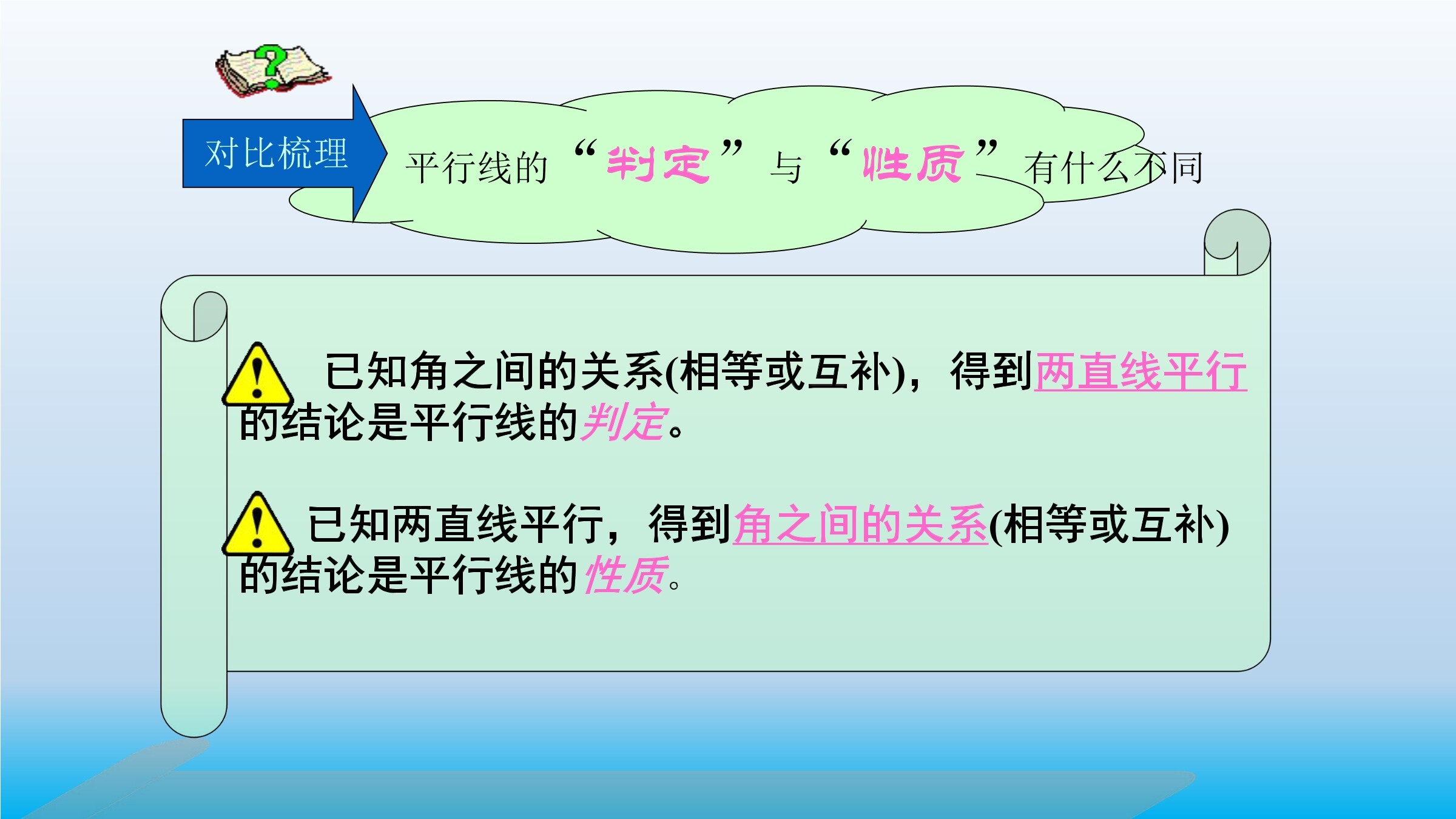 对比梳理

平行线的“判定”与“性质”有什么不同

已知角之间的关系(相等或互补)，得到两直线平行的结论是平行线的判定。

已知两直线平行，得到角之间的关系(相等或互补)的结论是平行线的性质。